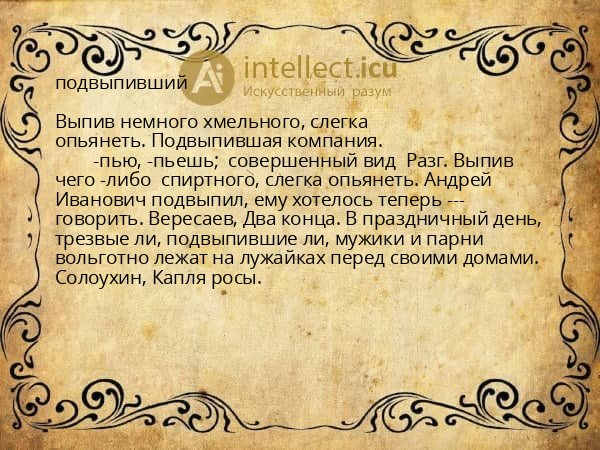 подвыпивший

Ai intellect.icu
Искусственный разум

Выпив немного хмельного, слегка опьянеть. Подвыпившая компания.

-пью, -пьешь; совершенный вид Разг. Выпив чего -либо спиртного, слегка опьянеть. Андрей Иванович подвыпил, ему хотелось теперь --- говорить. Вересаев, Два конца. В праздничный день, трезвые ли, подвыпившие ли, мужики и парни вольготно лежат на лужайках перед своими домами. Солоухин, Капля росы.